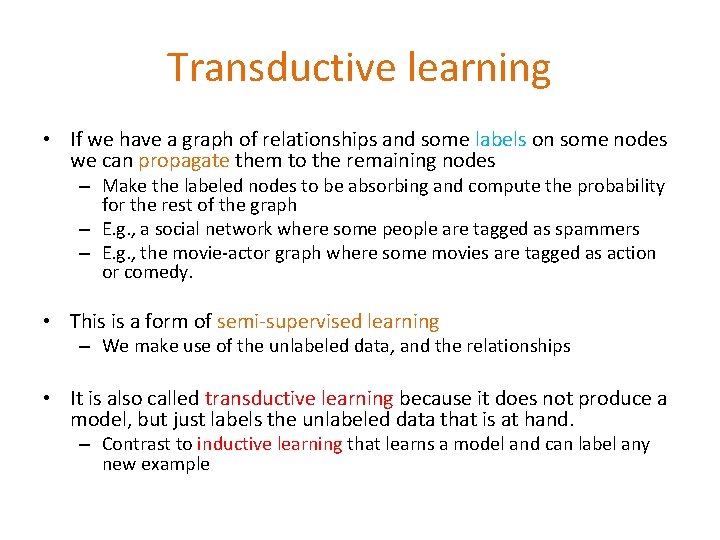 Transductive learning

• If we have a graph of relationships and some labels on some nodes we can propagate them to the remaining nodes
– Make the labeled nodes to be absorbing and compute the probability for the rest of the graph
– E.g., a social network where some people are tagged as spammers
– E.g., the movie-actor graph where some movies are tagged as action or comedy.

• This is a form of semi-supervised learning
– We make use of the unlabeled data, and the relationships

• It is also called transductive learning because it does not produce a model, but just labels the unlabeled data that is at hand.
– Contrast to inductive learning that learns a model and can label any new example